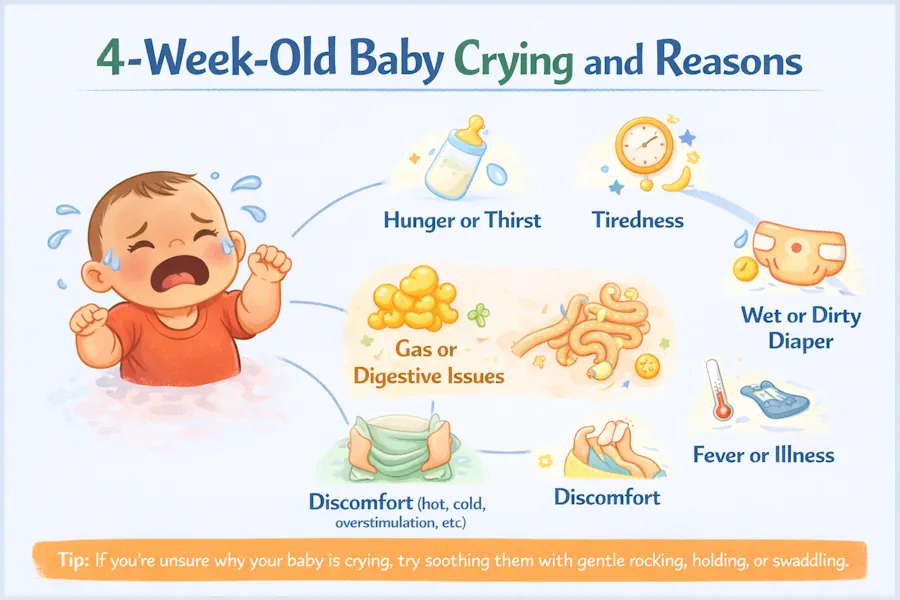 4-Week-Old Baby Crying and Reasons

Hunger or Thirst

Tiredness

Wet or Dirty Diaper

Gas or Digestive Issues

Fever or Illness

Discomfort (hot, cold, overstimulation, etc)

Discomfort

Tip: If you're unsure why your baby is crying, try soothing them with gentle rocking, holding, or swaddling.